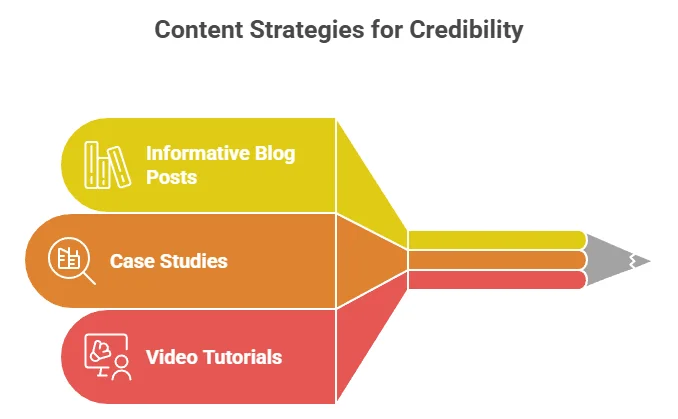 Content Strategies for Credibility

Informative Blog Posts

Case Studies

Video Tutorials